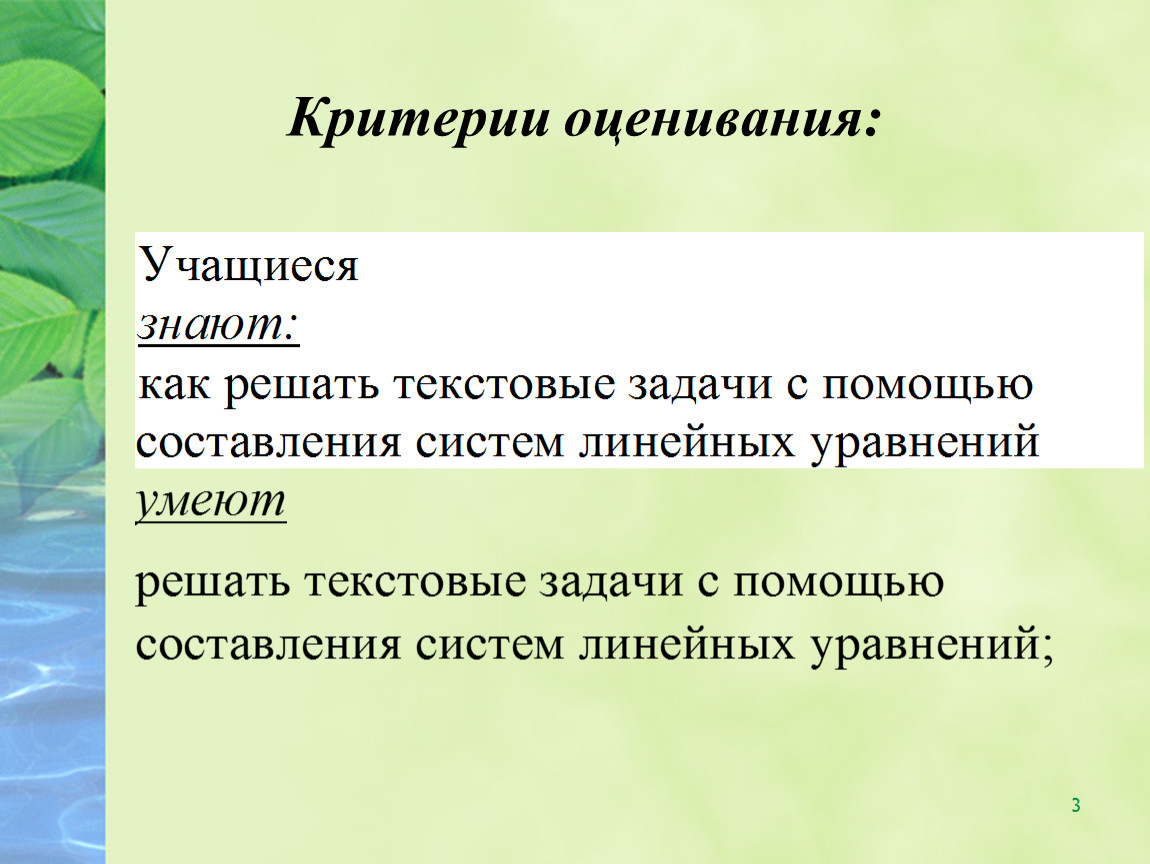 Критерии оценивания:

Учащиеся
знают:
как решать текстовые задачи с помощью составления систем линейных уравнений
умеют

решать текстовые задачи с помощью составления систем линейных уравнений;

3